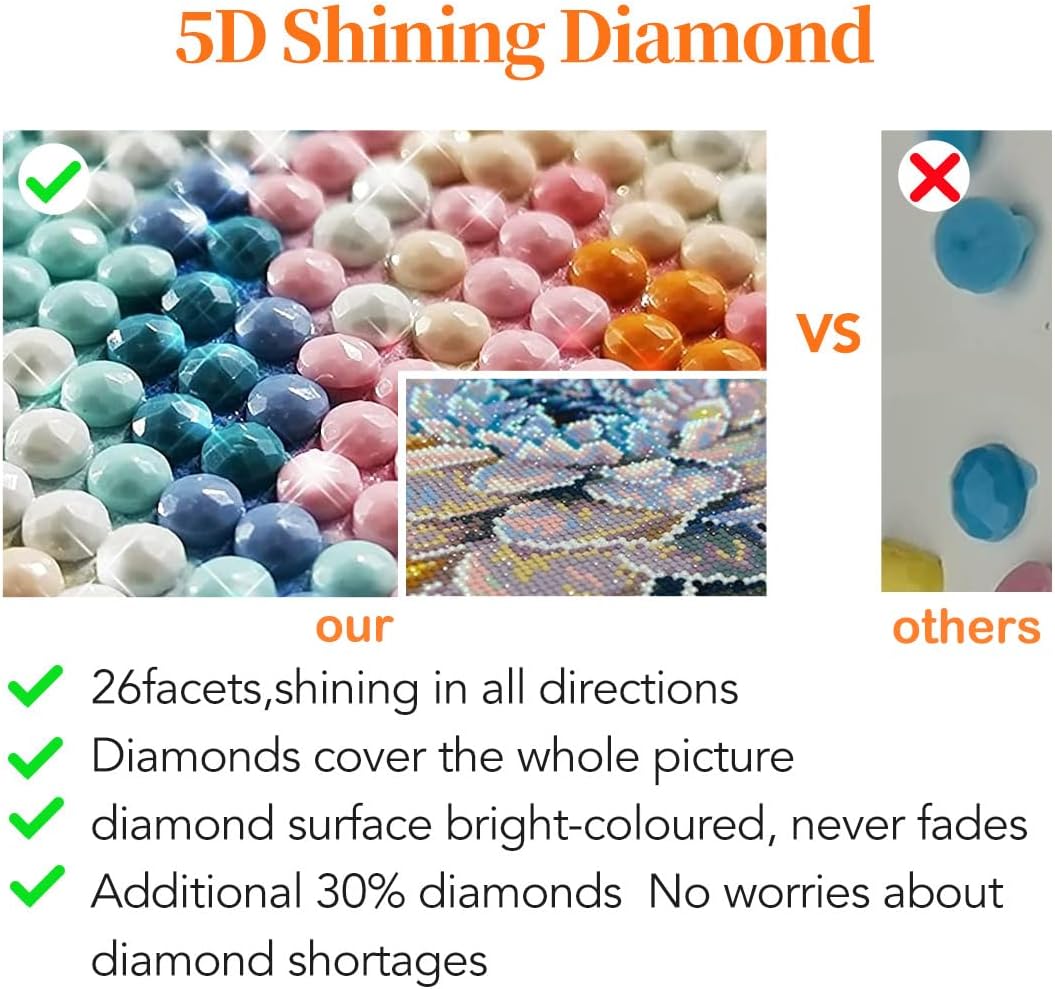 5D Shining Diamond

VS

our

others

26facets,shining in all directions

Diamonds cover the whole picture

diamond surface bright-coloured, never fades

Additional 30% diamonds No worries about diamond shortages